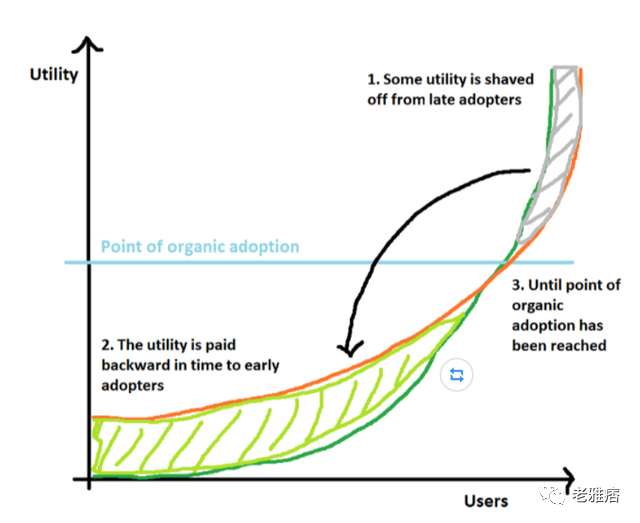 Utility

1. Some utility is shaved off from late adopters

Point of organic adoption

3. Until point of organic adoption has been reached

2. The utility is paid backward in time to early adopters

Users

老雅痞